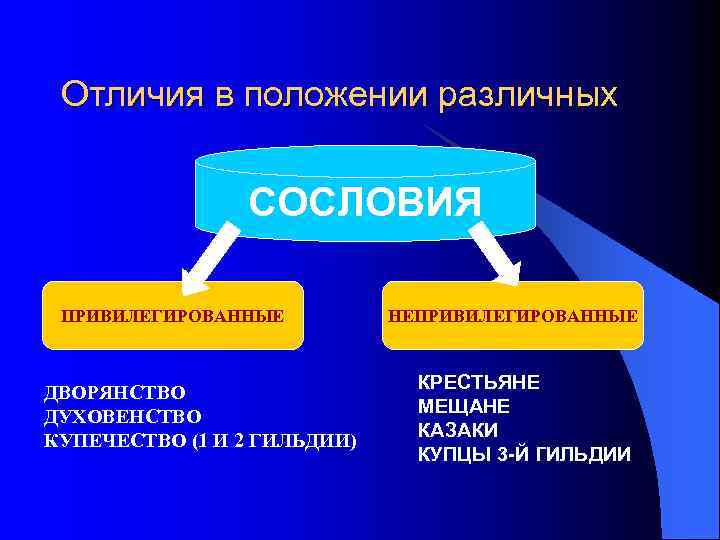 Отличия в положении различных

СОСЛОВИЯ

ПРИВИЛЕГИРОВАННЫЕ

НЕПРИВИЛЕГИРОВАННЫЕ

ДВОРЯНСТВО
ДУХОВЕНСТВО
КУПЕЧЕСТВО (1 И 2 ГИЛЬДИИ)

КРЕСТЬЯНЕ
МЕЩАНЕ
КАЗАКИ
КУПЦЫ 3-Й ГИЛЬДИИ